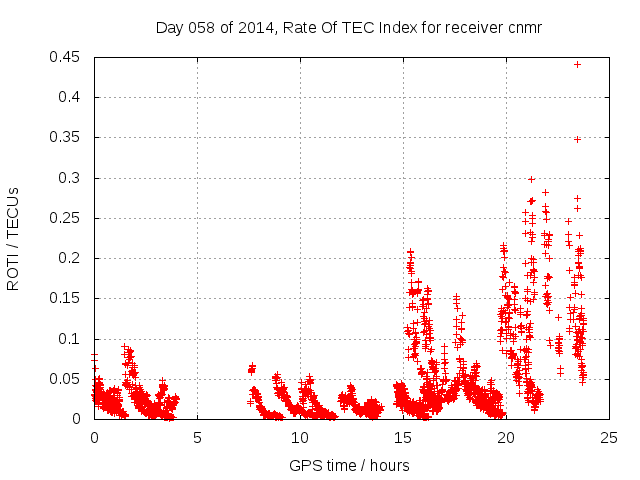 Day 058 of 2014, Rate Of TEC Index for receiver cnmr

ROTI / TECUs

0.45
0.4
0.35
0.3
0.25
0.2
0.15
0.1
0.05
0

0
5
10
15
20
25

GPS time / hours